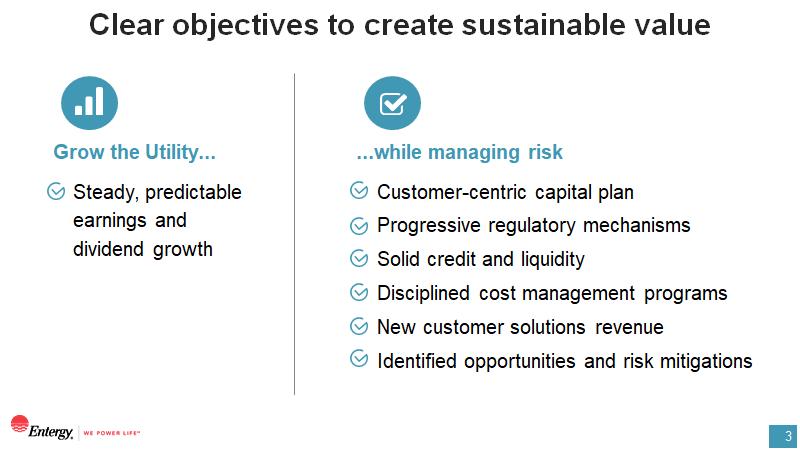 Clear objectives to create sustainable value

Grow the Utility...

Steady, predictable earnings and dividend growth

...while managing risk

Customer-centric capital plan

Progressive regulatory mechanisms

Solid credit and liquidity

Disciplined cost management programs

New customer solutions revenue

Identified opportunities and risk mitigations

Entergy. WE POWER LIFE™

3